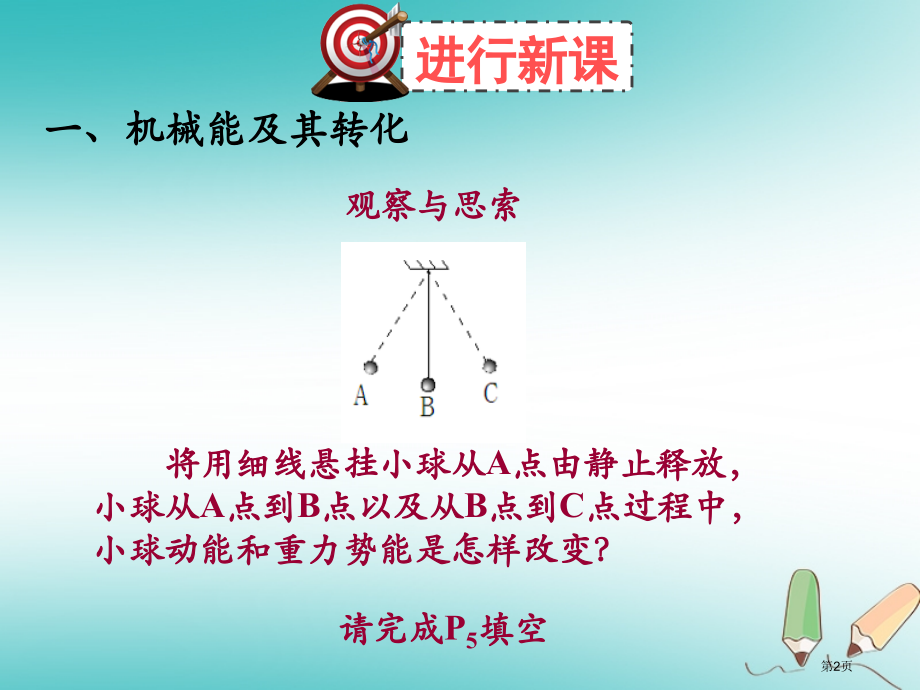 进行新课

一、机械能及其转化

观察与思索

A B C

将用细线悬挂小球从A点由静止释放，小球从A点到B点以及从B点到C点过程中，小球动能和重力势能是怎样改变？

请完成$P_5$填空

第2页